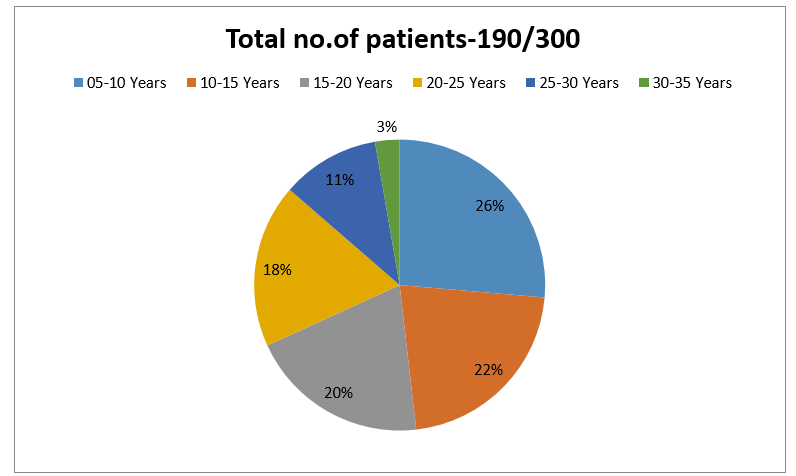 Total no.of patients-190/300

05-10 Years 10-15 Years 15-20 Years 20-25 Years 25-30 Years 30-35 Years

3%
11%
26%
18%
22%
20%